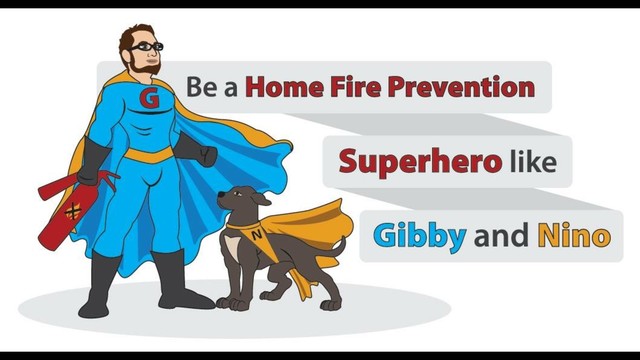 G

N

Be a Home Fire Prevention

Superhero like

Gibby and Nino